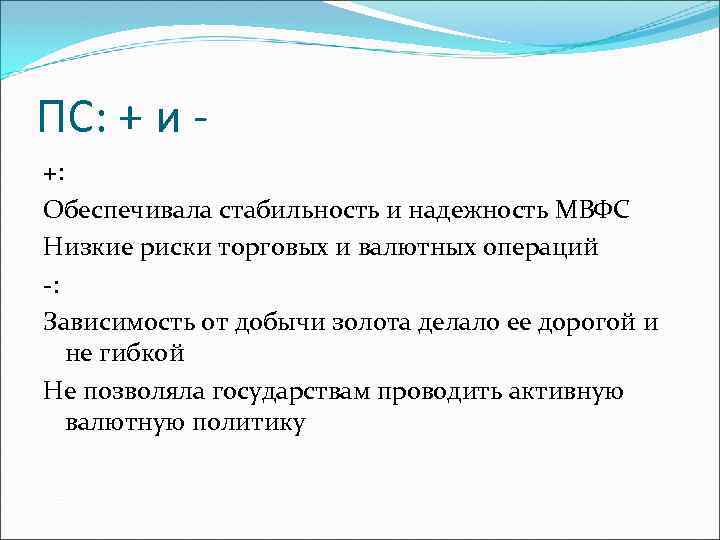 ПС: + и -

+:

Обеспечивала стабильность и надежность МВФС

Низкие риски торговых и валютных операций

-:

Зависимость от добычи золота делало ее дорогой и не гибкой

Не позволяла государствам проводить активную валютную политику